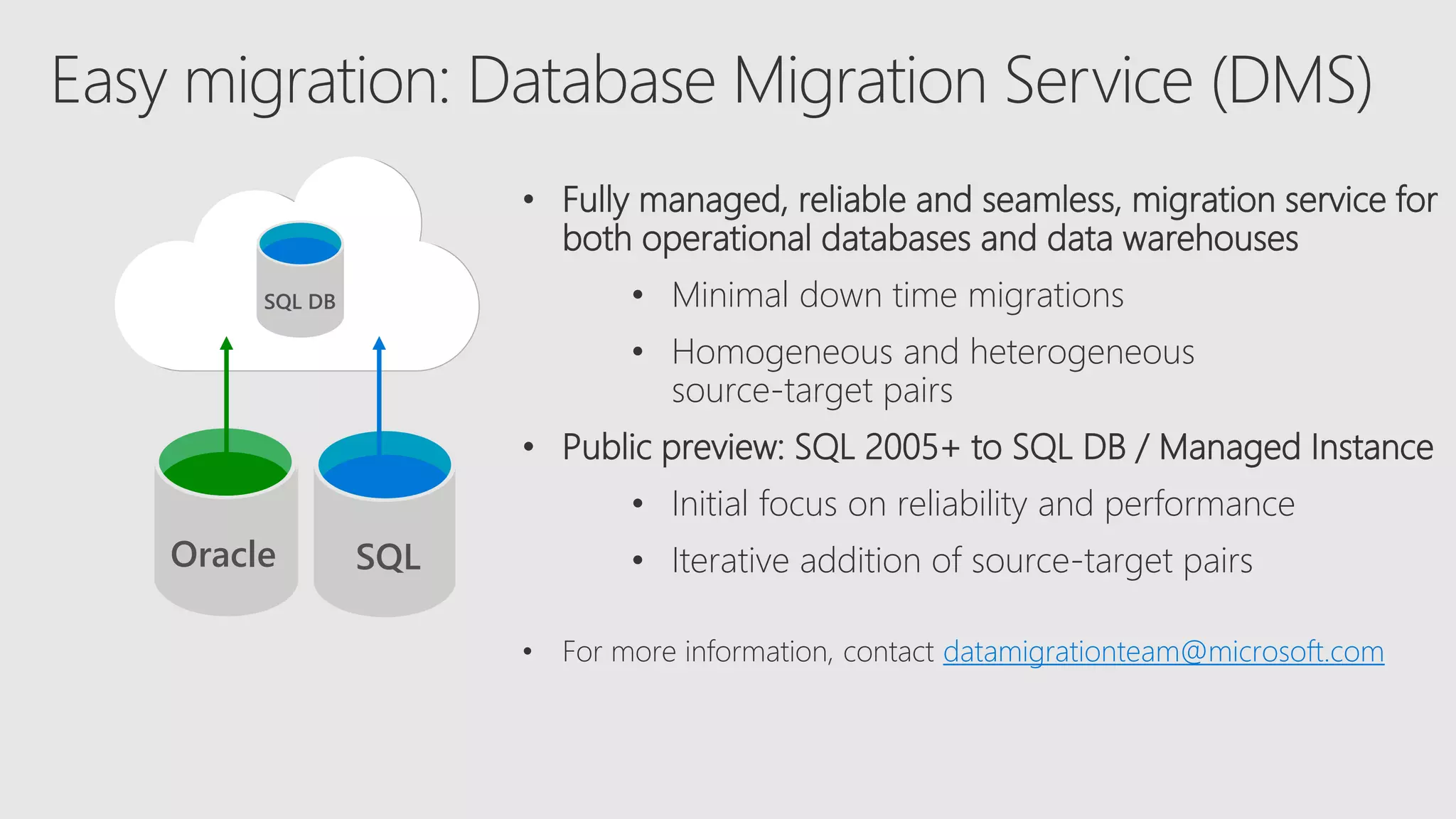 Easy migration: Database Migration Service (DMS)

SQL DB

Oracle

SQL

• Fully managed, reliable and seamless, migration service for both operational databases and data warehouses

• Minimal down time migrations

• Homogeneous and heterogeneous source-target pairs

• Public preview: SQL 2005+ to SQL DB / Managed Instance

• Initial focus on reliability and performance

• Iterative addition of source-target pairs

• For more information, contact datamigrationteam@microsoft.com